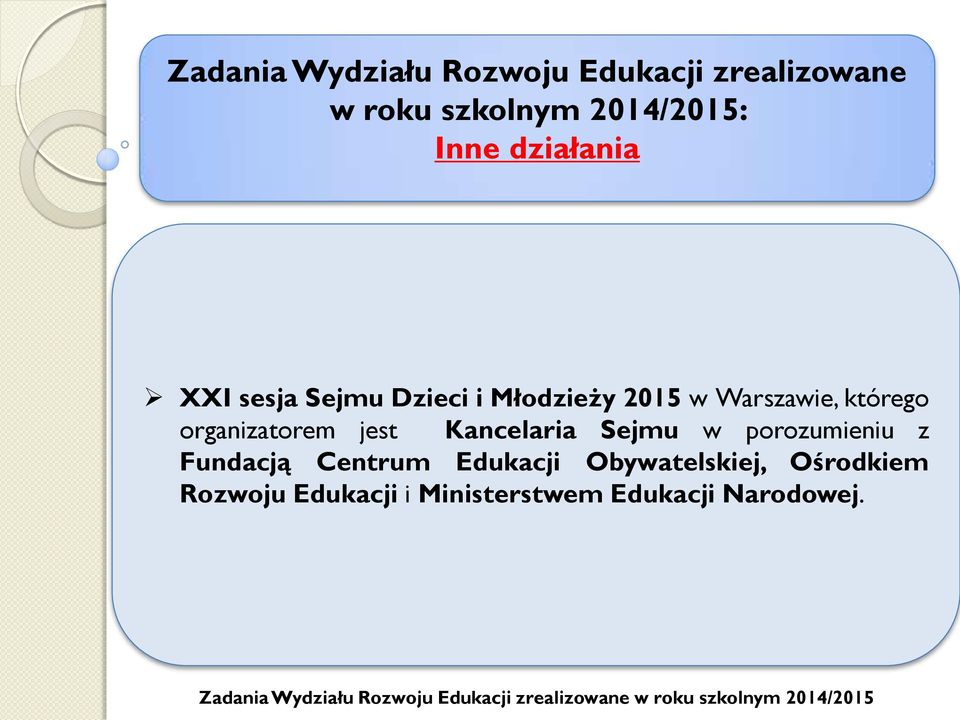 Zadania Wydziału Rozwoju Edukacji zrealizowane w roku szkolnym 2014/2015:
Inne działania

➢ XXI sesja Sejmu Dzieci i Młodzieży 2015 w Warszawie, którego organizatorem jest Kancelaria Sejmu w porozumieniu z Fundacją Centrum Edukacji Obywatelskiej, Ośrodkiem Rozwoju Edukacji i Ministerstwem Edukacji Narodowej.

Zadania Wydziału Rozwoju Edukacji zrealizowane w roku szkolnym 2014/2015